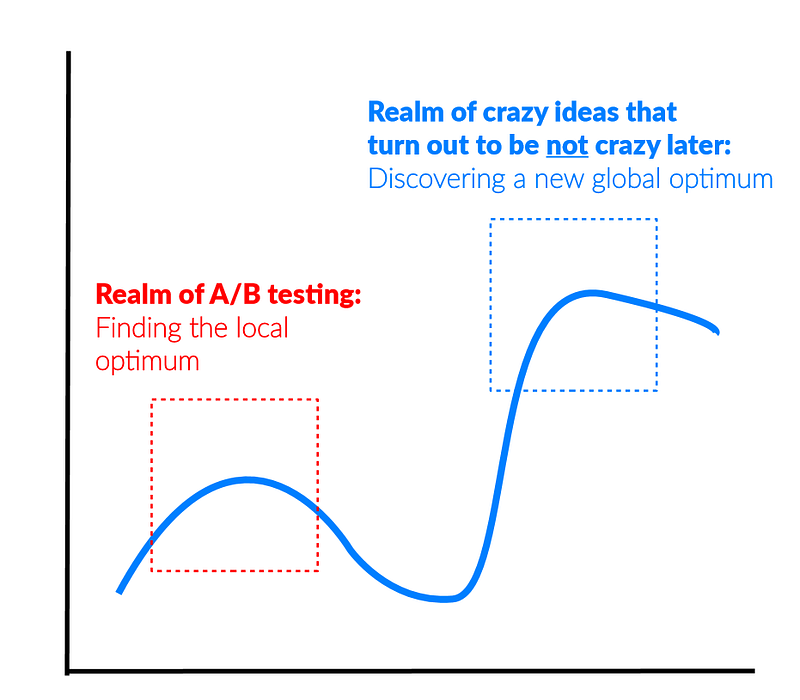 Realm of crazy ideas that turn out to be not crazy later:
Discovering a new global optimum

Realm of A/B testing:
Finding the local optimum